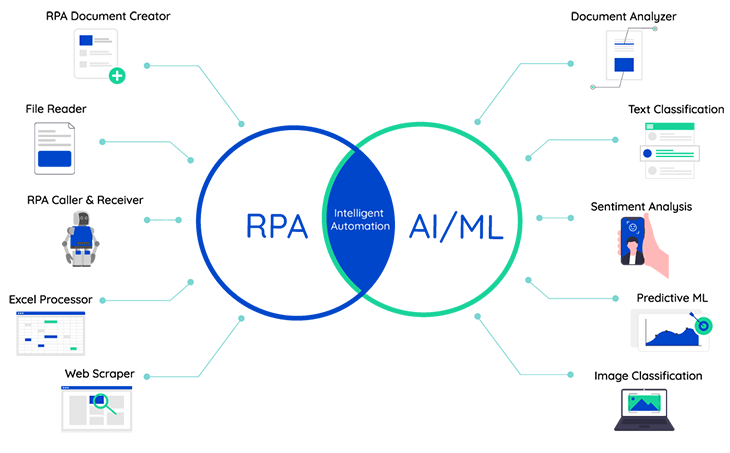 RPA Document Creator

File Reader

RPA Caller & Receiver

Excel Processor

Web Scraper

RPA

Intelligent Automation

AI/ML

Document Analyzer

Text Classification

Sentiment Analysis

Predictive ML

Image Classification